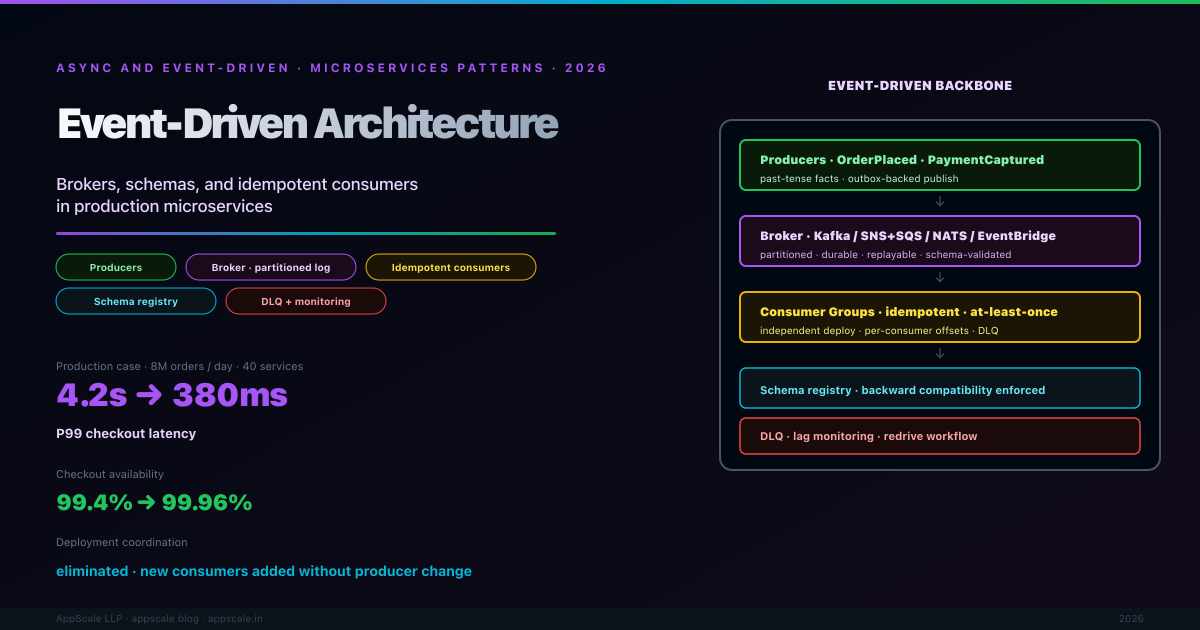 ASYNC AND EVENT-DRIVEN · MICROSERVICES PATTERNS · 2026

Event-Driven Architecture

Brokers, schemas, and idempotent consumers in production microservices

Producers
Broker · partitioned log
Idempotent consumers
Schema registry
DLQ + monitoring

Production case · 8M orders / day · 40 services

4.2s → 380ms

P99 checkout latency

Checkout availability

99.4% → 99.96%

Deployment coordination

eliminated · new consumers added without producer change

EVENT-DRIVEN BACKBONE

Producers · OrderPlaced · PaymentCaptured
past-tense facts · outbox-backed publish

↓

Broker · Kafka / SNS+SQS / NATS / EventBridge
partitioned · durable · replayable · schema-validated

↓

Consumer Groups · idempotent · at-least-once
independent deploy · per-consumer offsets · DLQ

↓

Schema registry · backward compatibility enforced

DLQ · lag monitoring · redrive workflow

AppScale LLP · appscale.blog · appscale.in

2026